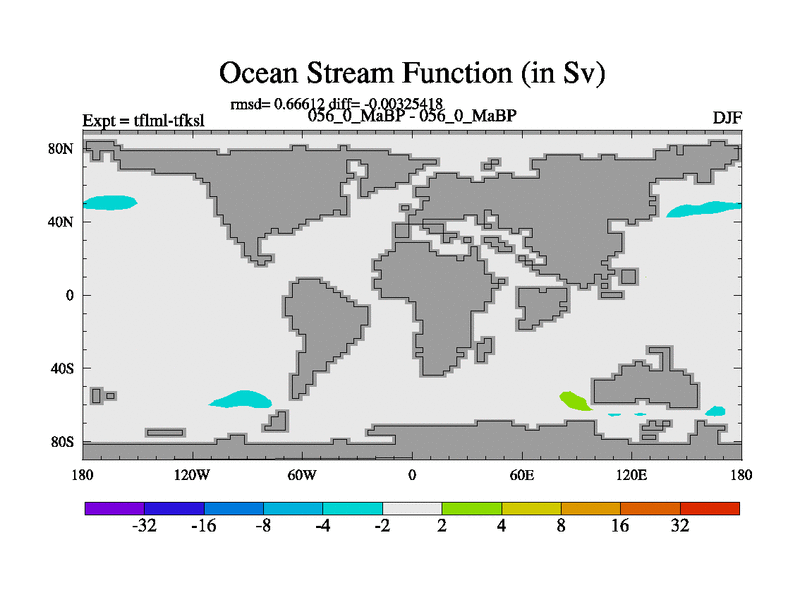 Ocean Stream Function (in Sv)

rmsd= 0.66612 diff= -0.00325418

Expt = tflml-tfksl

056_0_MaBP - 056_0_MaBP

DJF

80N
40N
0
40S
80S

180 120W 60W 0 60E 120E 180

-32 -16 -8 -4 -2 2 4 8 16 32